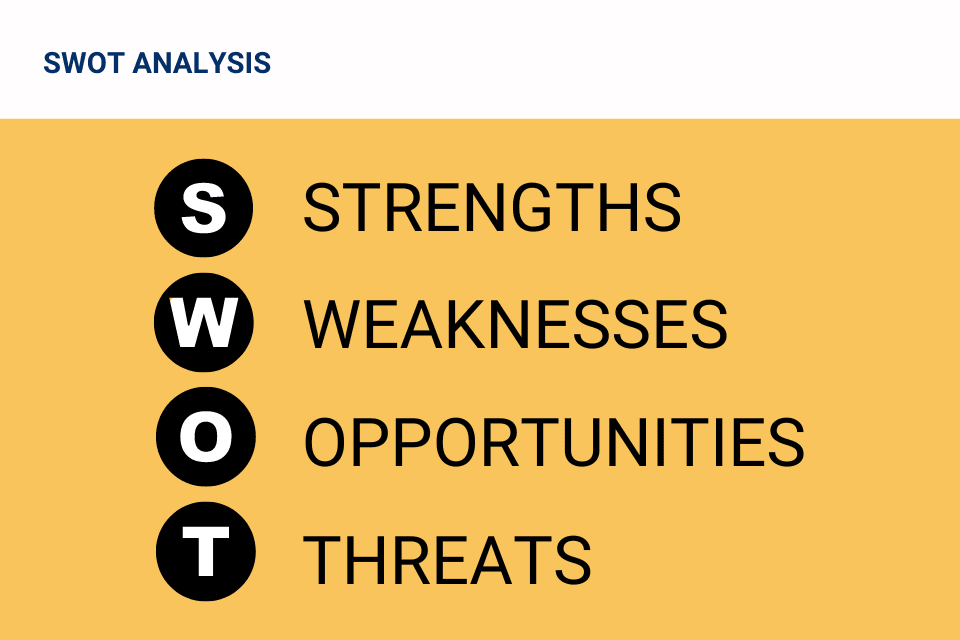 SWOT ANALYSIS

S STRENGTHS

W WEAKNESSES

O OPPORTUNITIES

T THREATS